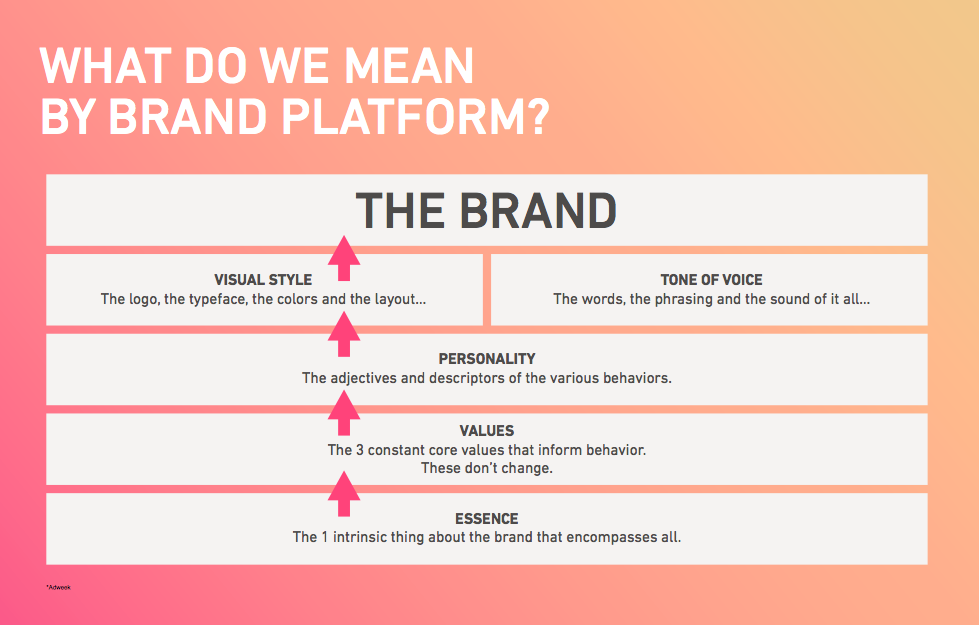 WHAT DO WE MEAN BY BRAND PLATFORM?

THE BRAND

VISUAL STYLE
The logo, the typeface, the colors and the layout...

TONE OF VOICE
The words, the phrasing and the sound of it all...

PERSONALITY
The adjectives and descriptors of the various behaviors.

VALUES
The 3 constant core values that inform behavior.
These don't change.

ESSENCE
The 1 intrinsic thing about the brand that encompasses all.

*Adweek